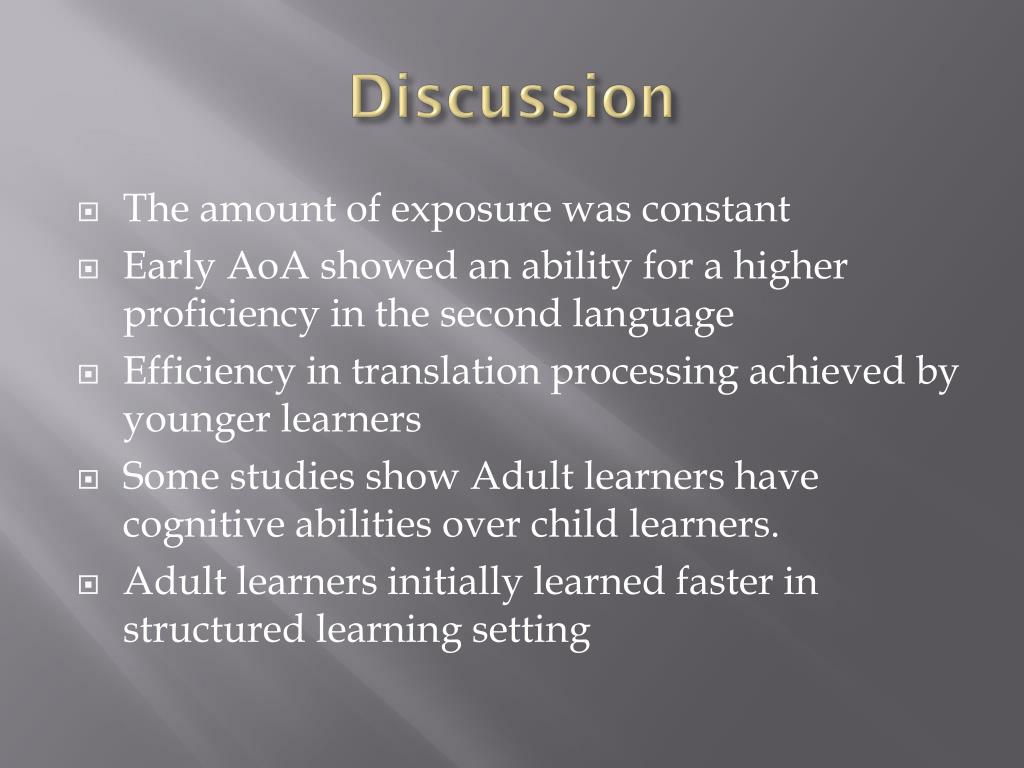 Discussion

The amount of exposure was constant
Early AoA showed an ability for a higher proficiency in the second language
Efficiency in translation processing achieved by younger learners
Some studies show Adult learners have cognitive abilities over child learners.
Adult learners initially learned faster in structured learning setting